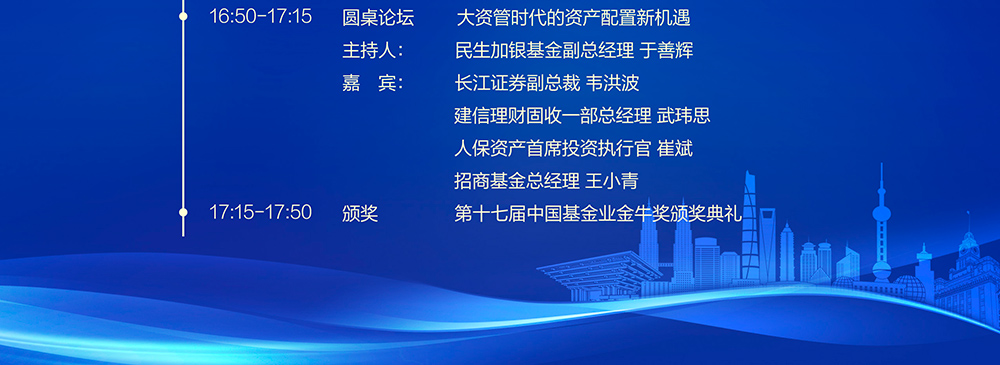 16:50-17:15 圆桌论坛 大资管时代的资产配置新机遇

主持人： 民生加银基金副总经理 于善辉

嘉 宾： 长江证券副总裁 韦洪波

建信理财固收一部总经理 武玮思

人保资产首席投资执行官 崔斌

招商基金总经理 王小青

17:15-17:50 颁奖 第十七届中国基金业金牛奖颁奖典礼